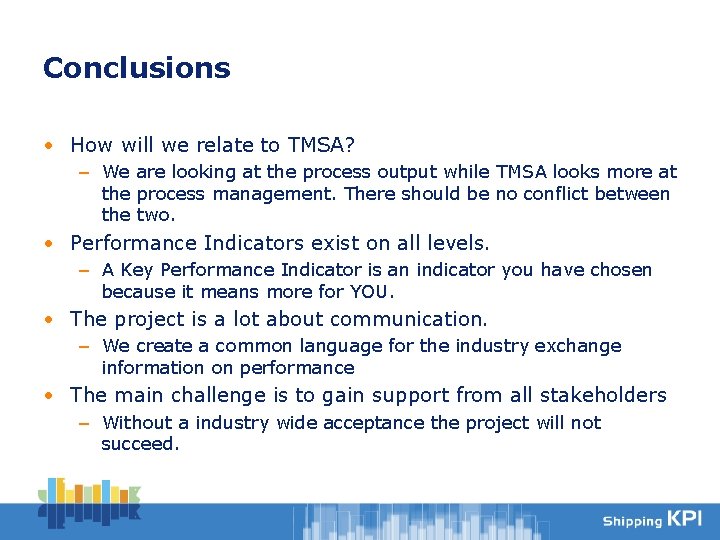 Conclusions

• How will we relate to TMSA?
– We are looking at the process output while TMSA looks more at the process management. There should be no conflict between the two.

• Performance Indicators exist on all levels.
– A Key Performance Indicator is an indicator you have chosen because it means more for YOU.

• The project is a lot about communication.
– We create a common language for the industry exchange information on performance

• The main challenge is to gain support from all stakeholders
– Without a industry wide acceptance the project will not succeed.

Shipping KPI